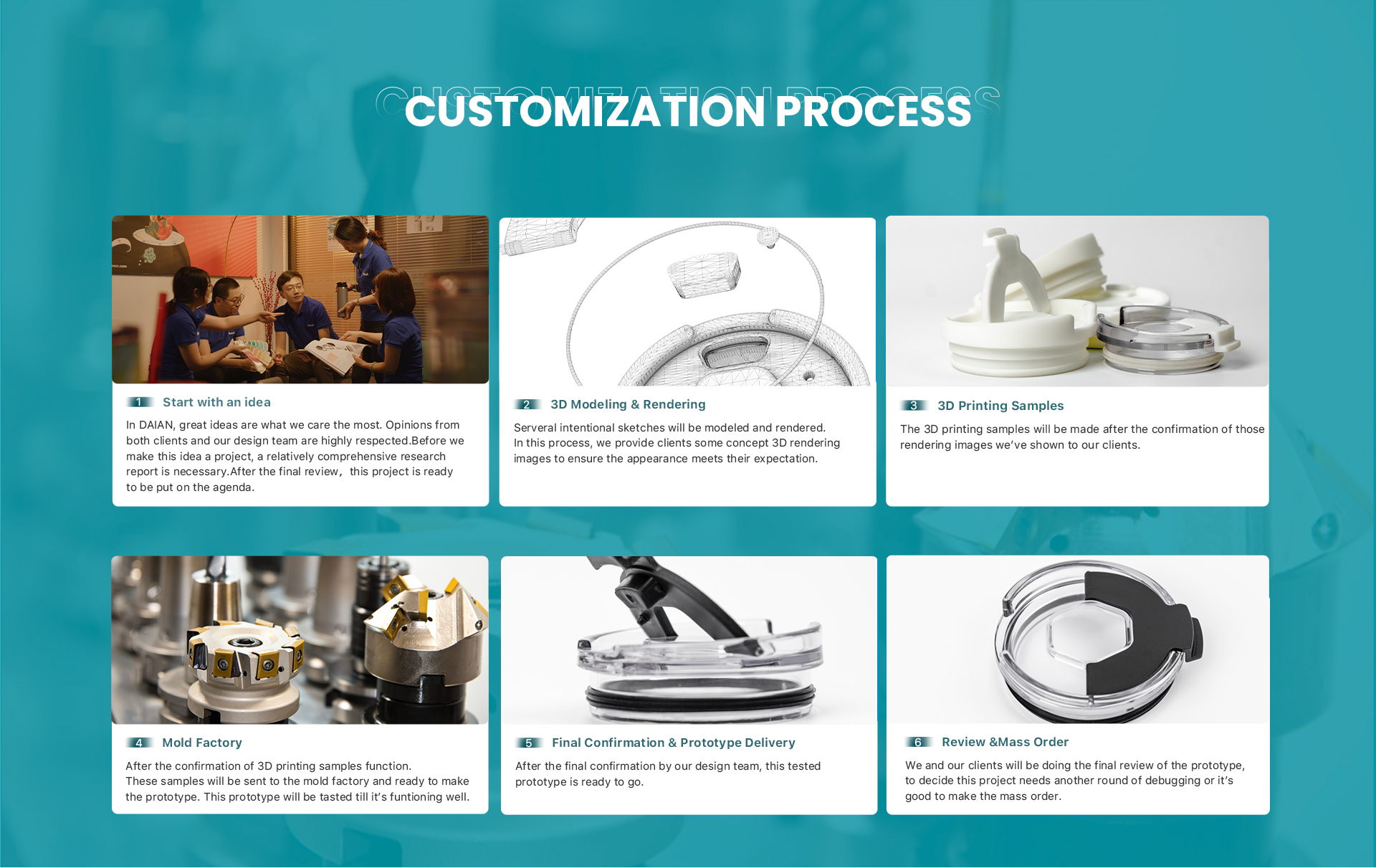 CUSTOMIZATION PROCESS

1 Start with an idea

In DAIAN, great ideas are what we care the most. Opinions from both clients and our design team are highly respected.Before we make this idea a project, a relatively comprehensive research report is necessary.After the final review， this project is ready to be put on the agenda.

2 3D Modeling & Rendering

Serveral intentional sketches will be modeled and rendered. In this process, we provide clients some concept 3D rendering images to ensure the appearance meets their expectation.

3 3D Printing Samples

The 3D printing samples will be made after the confirmation of those rendering images we've shown to our clients.

4 Mold Factory

After the confirmation of 3D printing samples function. These samples will be sent to the mold factory and ready to make the prototype. This prototype will be tasted till it's funtioning well.

5 Final Confirmation & Prototype Delivery

After the final confirmation by our design team, this tested prototype is ready to go.

6 Review &Mass Order

We and our clients will be doing the final review of the prototype, to decide this project needs another round of debugging or it's good to make the mass order.